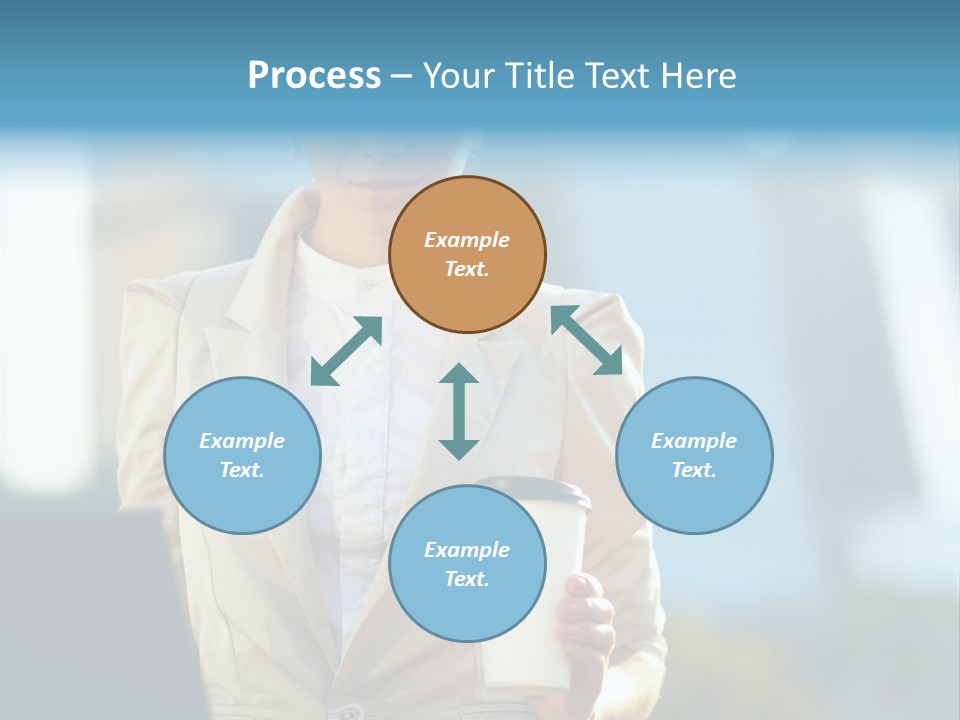 Process – Your Title Text Here

Example Text.

Example Text.

Example Text.

Example Text.